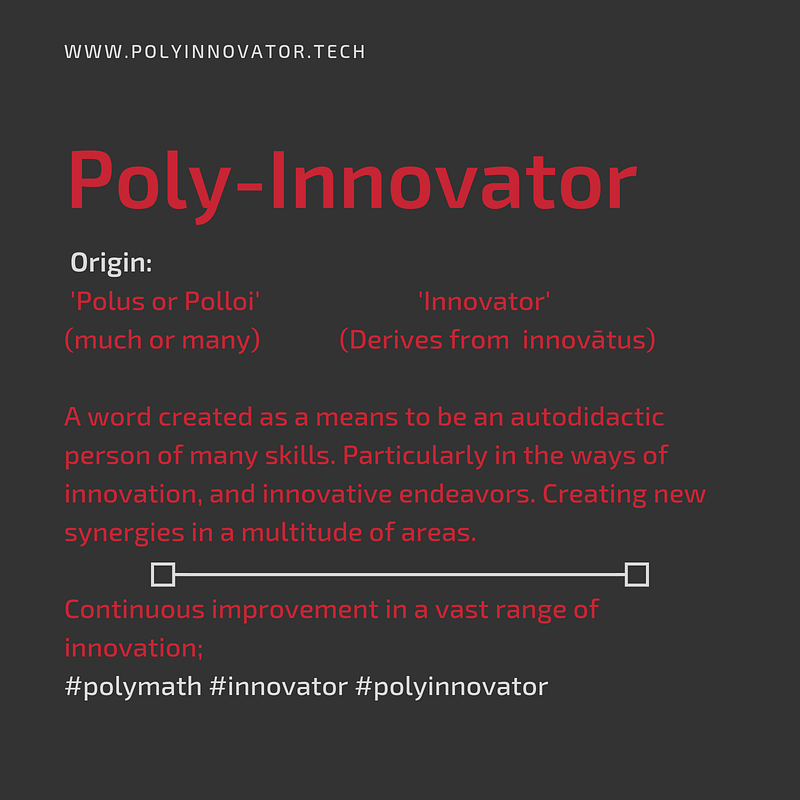 WWW.POLYINNOVATOR.TECH

Poly-Innovator

Origin:

'Polus or Polloi'
(much or many)

'Innovator'
(Derives from innovātus)

A word created as a means to be an autodidactic person of many skills. Particularly in the ways of innovation, and innovative endeavors. Creating new synergies in a multitude of areas.

Continuous improvement in a vast range of innovation;
#polymath #innovator #polyinnovator